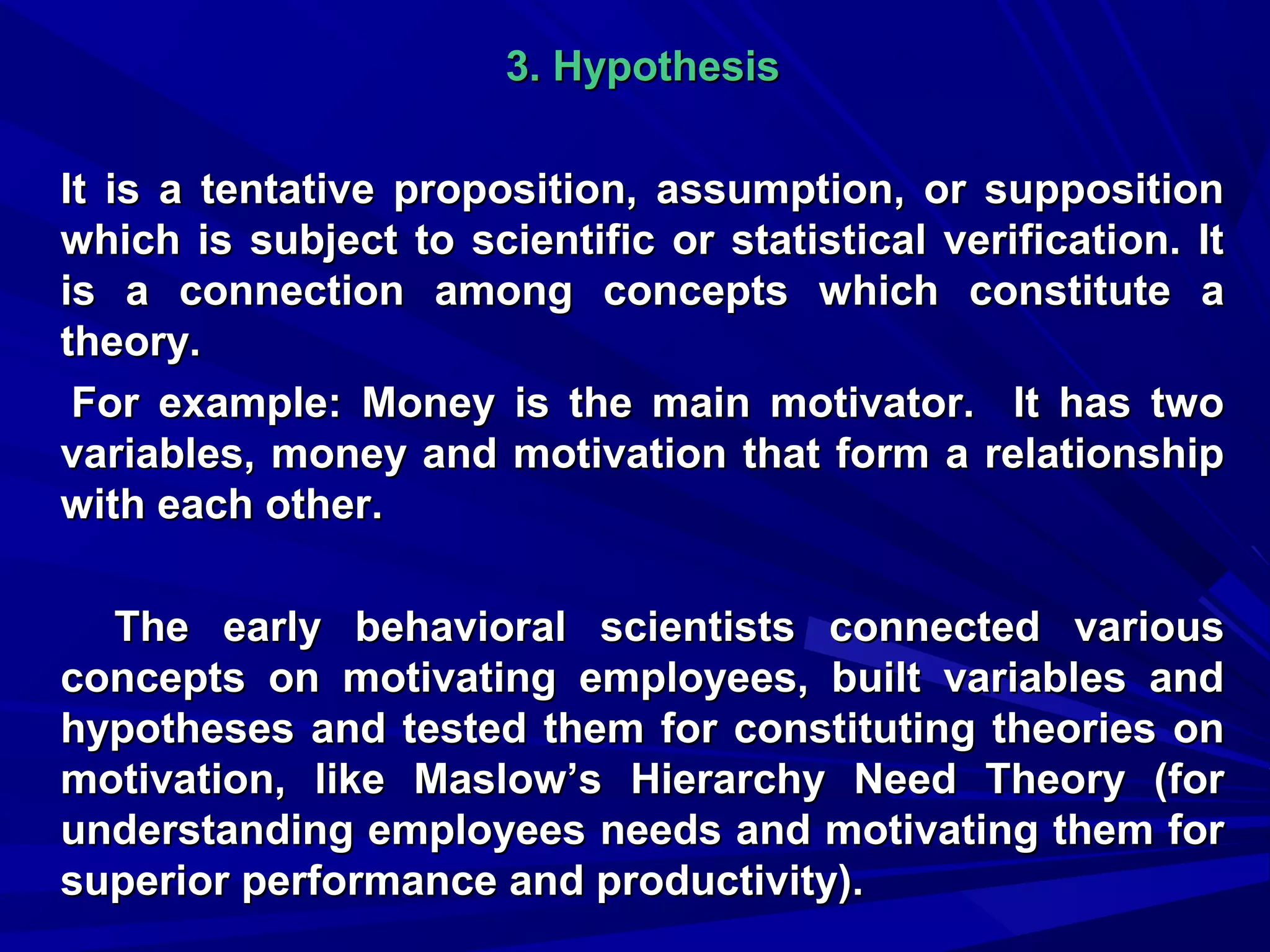 3. Hypothesis

It is a tentative proposition, assumption, or supposition which is subject to scientific or statistical verification. It is a connection among concepts which constitute a theory.

For example: Money is the main motivator. It has two variables, money and motivation that form a relationship with each other.

The early behavioral scientists connected various concepts on motivating employees, built variables and hypotheses and tested them for constituting theories on motivation, like Maslow's Hierarchy Need Theory (for understanding employees needs and motivating them for superior performance and productivity).